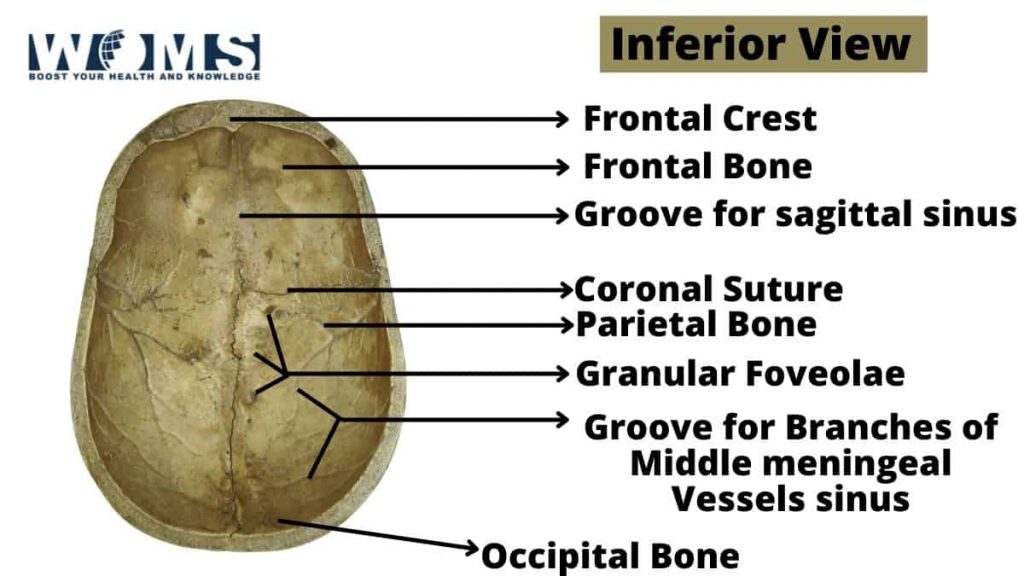 WOMS
BOOST YOUR HEALTH AND KNOWLEDGE

Inferior View

Frontal Crest
Frontal Bone
Groove for sagittal sinus
Coronal Suture
Parietal Bone
Granular Foveolae
Groove for Branches of Middle meningeal Vessels sinus
Occipital Bone